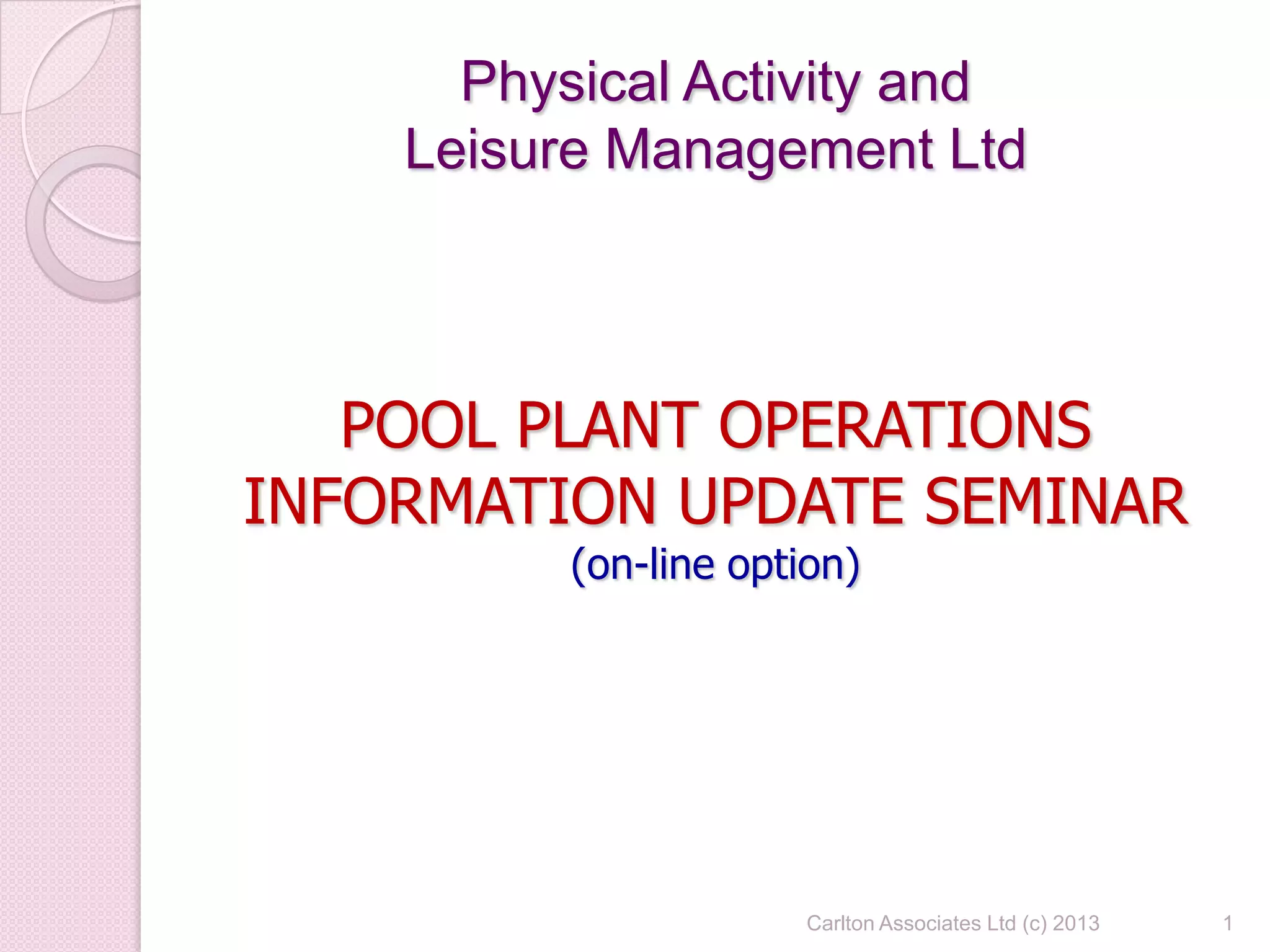 Physical Activity and
Leisure Management Ltd

POOL PLANT OPERATIONS
INFORMATION UPDATE SEMINAR
(on-line option)

Carlton Associates Ltd (c) 2013

1